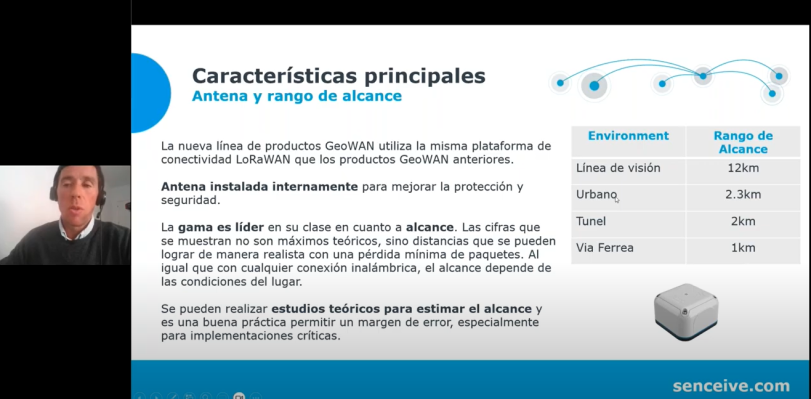 Características principales
Antena y rango de alcance

La nueva línea de productos GeoWAN utiliza la misma plataforma de conectividad LoRaWAN que los productos GeoWAN anteriores.

Antena instalada internamente para mejorar la protección y seguridad.

La gama es líder en su clase en cuanto a alcance. Las cifras que se muestran no son máximos teóricos, sino distancias que se pueden lograr de manera realista con una pérdida mínima de paquetes. Al igual que con cualquier conexión inalámbrica, el alcance depende de las condiciones del lugar.

Se pueden realizar estudios teóricos para estimar el alcance y es una buena práctica permitir un margen de error, especialmente para implementaciones críticas.

| Environment | Rango de Alcance |
|---|---|
| Línea de visión | 12km |
| Urbano | 2.3km |
| Tunel | 2km |
| Via Ferrea | 1km |

senceive.com